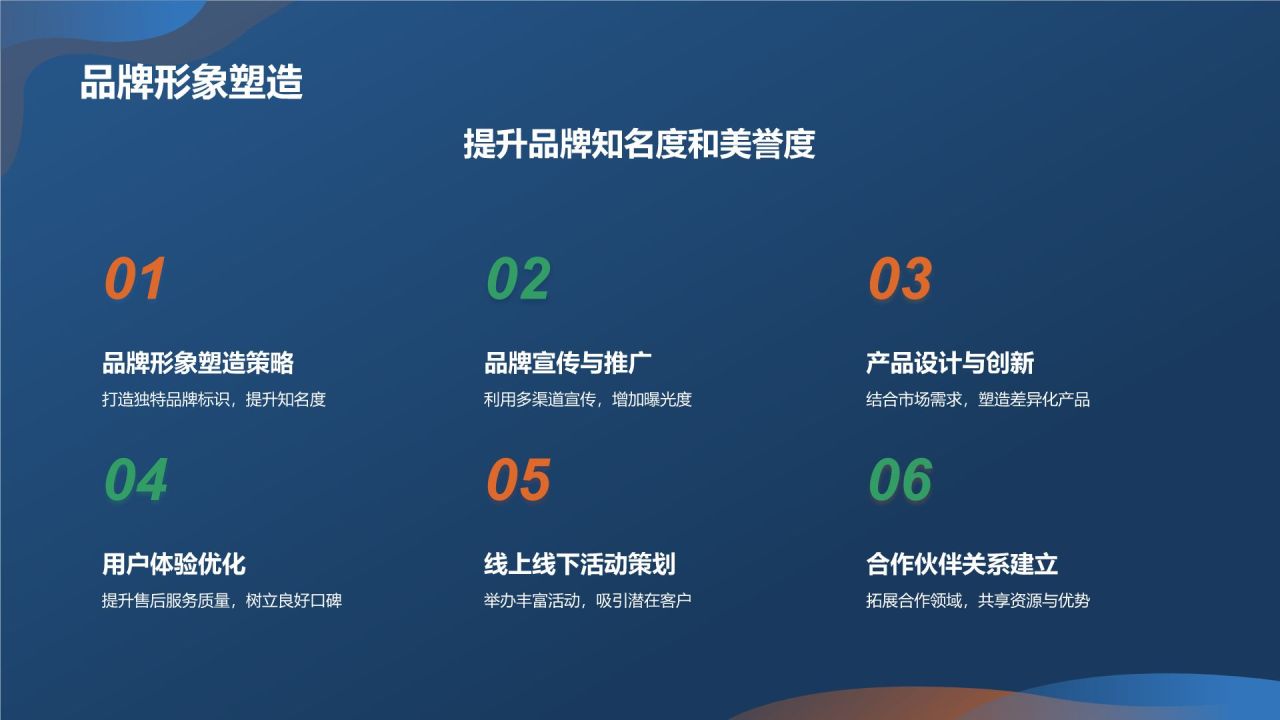 品牌形象塑造

提升品牌知名度和美誉度

01

品牌形象塑造策略

打造独特品牌标识，提升知名度

02

品牌宣传与推广

利用多渠道宣传，增加曝光度

03

产品设计与创新

结合市场需求，塑造差异化产品

04

用户体验优化

提升售后服务质量，树立良好口碑

05

线上线下活动策划

举办丰富活动，吸引潜在客户

06

合作伙伴关系建立

拓展合作领域，共享资源与优势